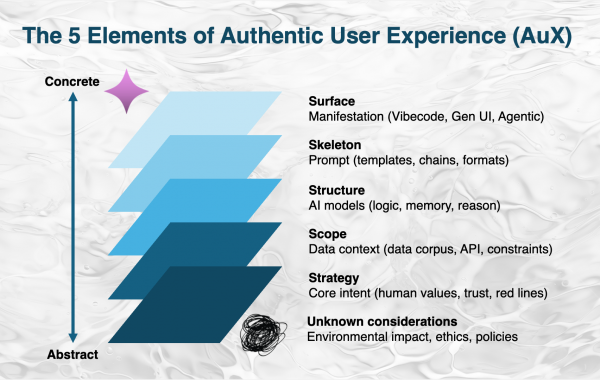 The 5 Elements of Authentic User Experience (AuX)

Concrete

Abstract

Surface
Manifestation (Vibecode, Gen UI, Agentic)

Skeleton
Prompt (templates, chains, formats)

Structure
AI models (logic, memory, reason)

Scope
Data context (data corpus, API, constraints)

Strategy
Core intent (human values, trust, red lines)

Unknown considerations
Environmental impact, ethics, policies